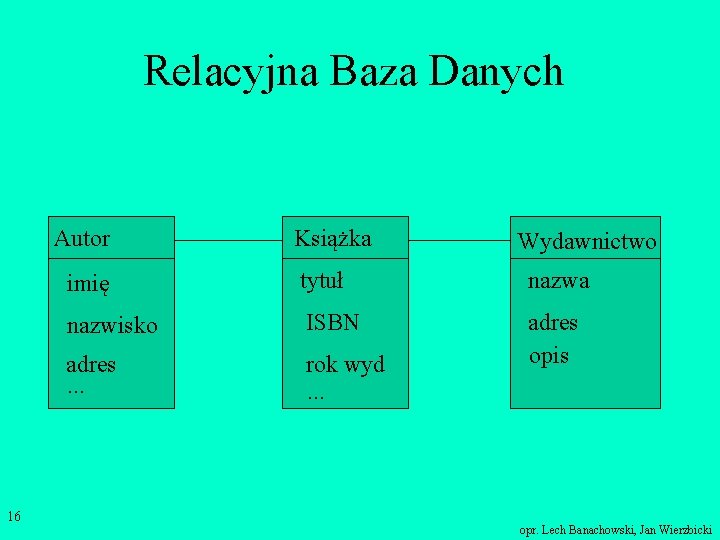 Relacyjna Baza Danych

Autor
imię
nazwisko
adres
...

Książka
tytuł
ISBN
rok wyd
...

Wydawnictwo
nazwa
adres
opis

16

opr. Lech Banachowski, Jan Wierzbicki